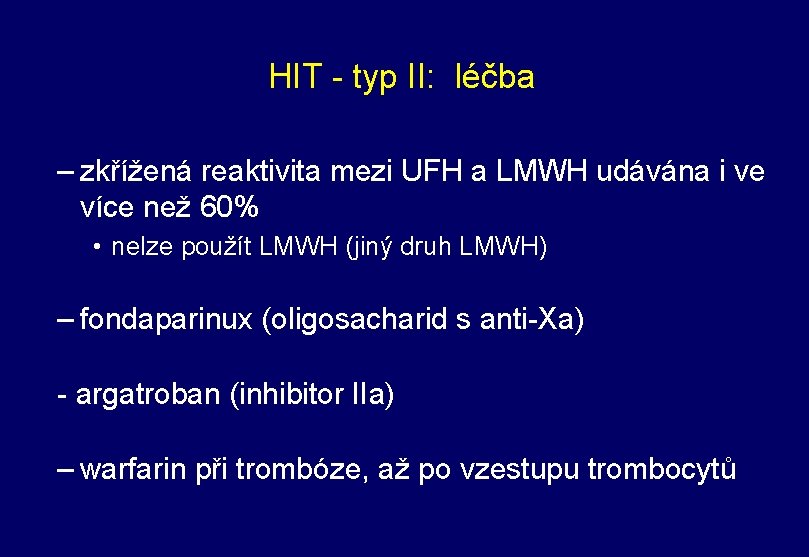 HIT - typ II:  léčba

– zkřížená reaktivita mezi UFH a LMWH udávána i ve více než 60%

• nelze použít LMWH (jiný druh LMWH)

– fondaparinux (oligosacharid s anti-Xa)

- argatroban (inhibitor IIa)

– warfarin při trombóze, až po vzestupu trombocytů